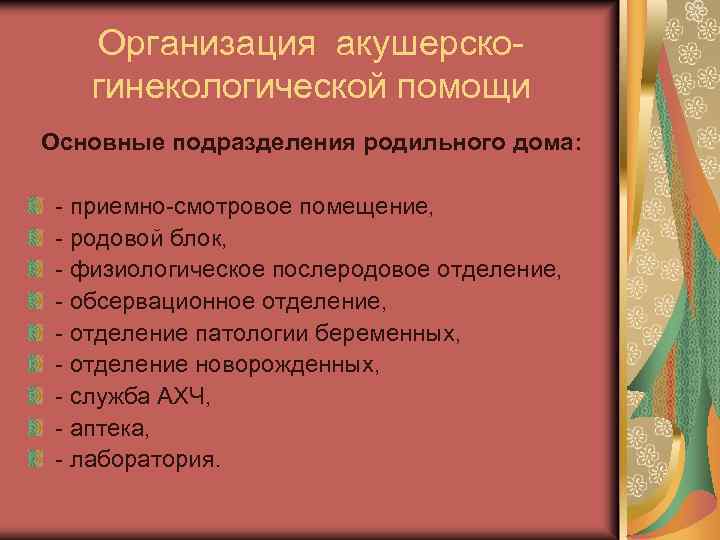 Организация акушерско-гинекологической помощи

Основные подразделения родильного дома:

- приемно-смотровое помещение,
- родовой блок,
- физиологическое послеродовое отделение,
- обсервационное отделение,
- отделение патологии беременных,
- отделение новорожденных,
- служба АХЧ,
- аптека,
- лаборатория.